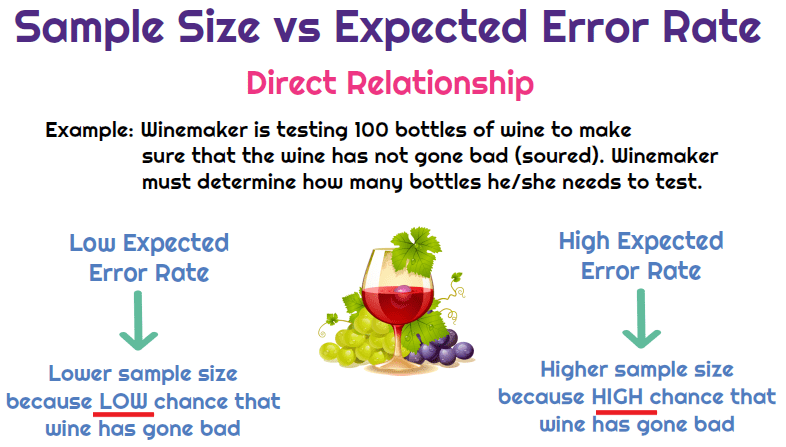 Sample Size vs Expected Error Rate

Direct Relationship

Example: Winemaker is testing 100 bottles of wine to make sure that the wine has not gone bad (soured). Winemaker must determine how many bottles he/she needs to test.

Low Expected Error Rate

Lower sample size because LOW chance that wine has gone bad

High Expected Error Rate

Higher sample size because HIGH chance that wine has gone bad